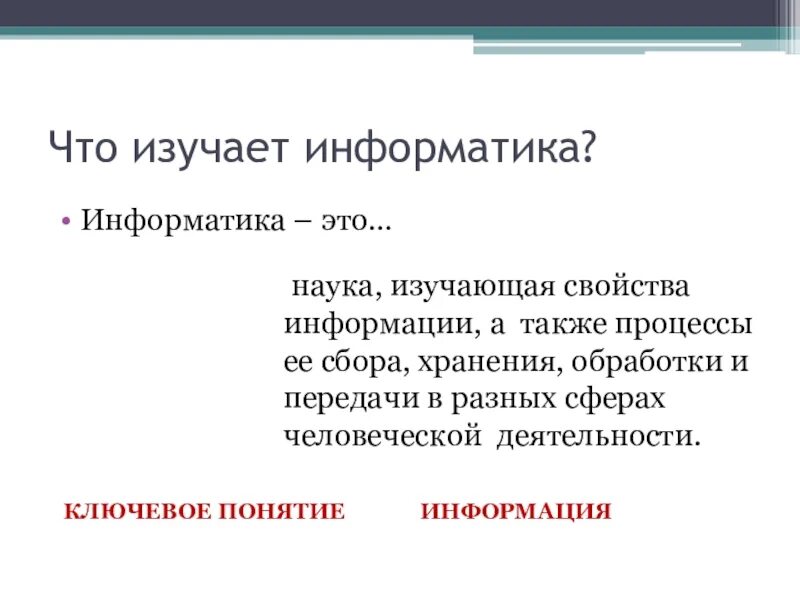 Что изучает информатика?

• Информатика – это…

наука, изучающая свойства информации, а также процессы ее сбора, хранения, обработки и передачи в разных сферах человеческой деятельности.

КЛЮЧЕВОЕ ПОНЯТИЕ ИНФОРМАЦИЯ